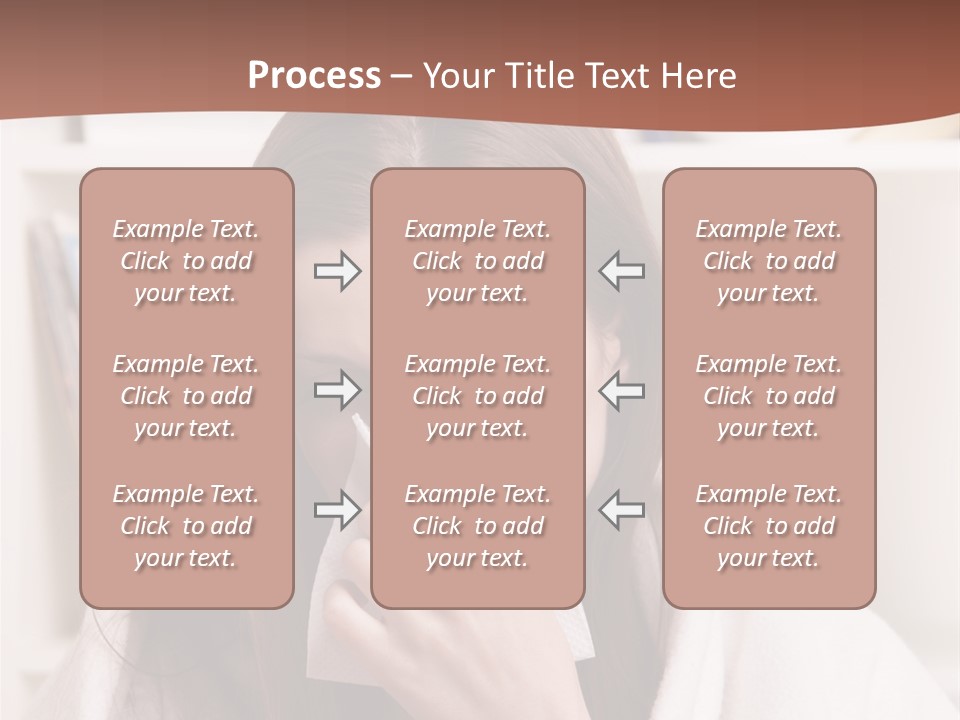 Process – Your Title Text Here

Example Text. Click to add your text.

Example Text. Click to add your text.

Example Text. Click to add your text.

Example Text. Click to add your text.

Example Text. Click to add your text.

Example Text. Click to add your text.

Example Text. Click to add your text.

Example Text. Click to add your text.

Example Text. Click to add your text.